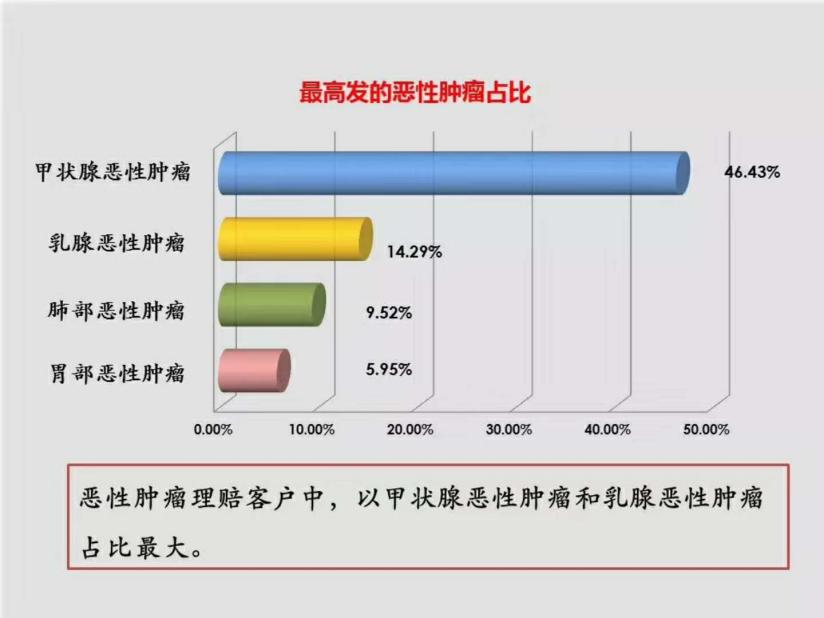 最高发的恶性肿瘤占比

甲状腺恶性肿瘤 46.43%
乳腺恶性肿瘤 14.29%
肺部恶性肿瘤 9.52%
胃部恶性肿瘤 5.95%

0.00% 10.00% 20.00% 30.00% 40.00% 50.00%

恶性肿瘤理赔客户中，以甲状腺恶性肿瘤和乳腺恶性肿瘤占比最大。